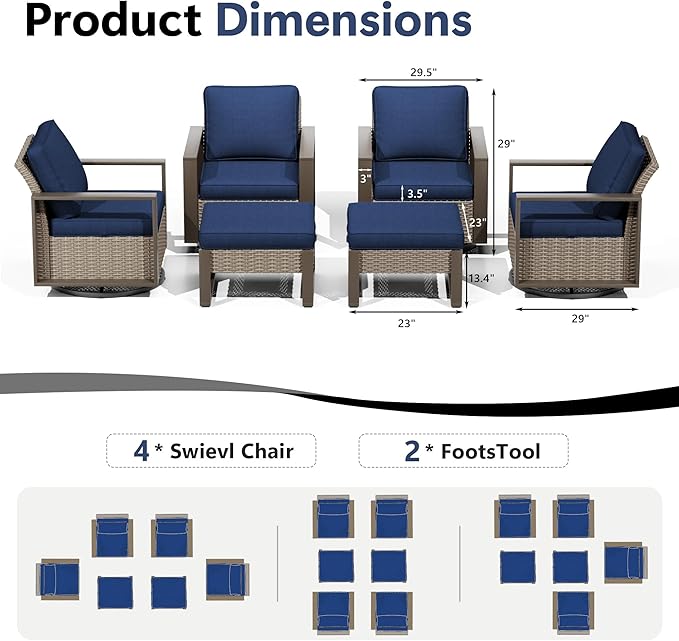 Product Dimensions

29.5"
29"
3"
3.5"
23"
13.4"
23"
29"

4 * Swievl Chair

2 * FootsTool